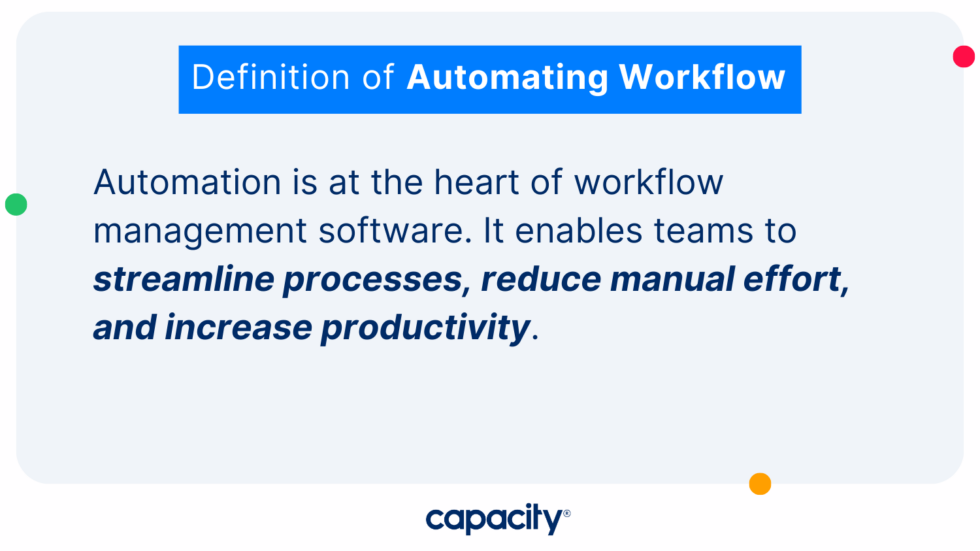 Definition of Automating Workflow

Automation is at the heart of workflow management software. It enables teams to streamline processes, reduce manual effort, and increase productivity.

capacity®